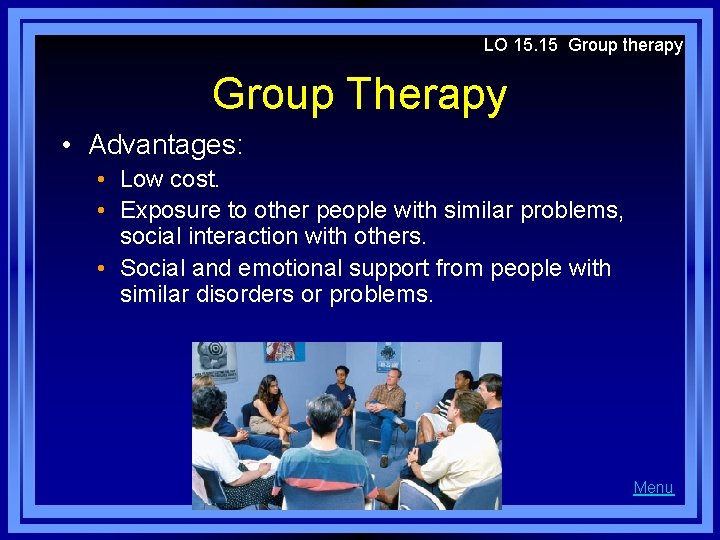 LO 15.15 Group therapy

Group Therapy

• Advantages:
  • Low cost.
  • Exposure to other people with similar problems, social interaction with others.
  • Social and emotional support from people with similar disorders or problems.

Menu